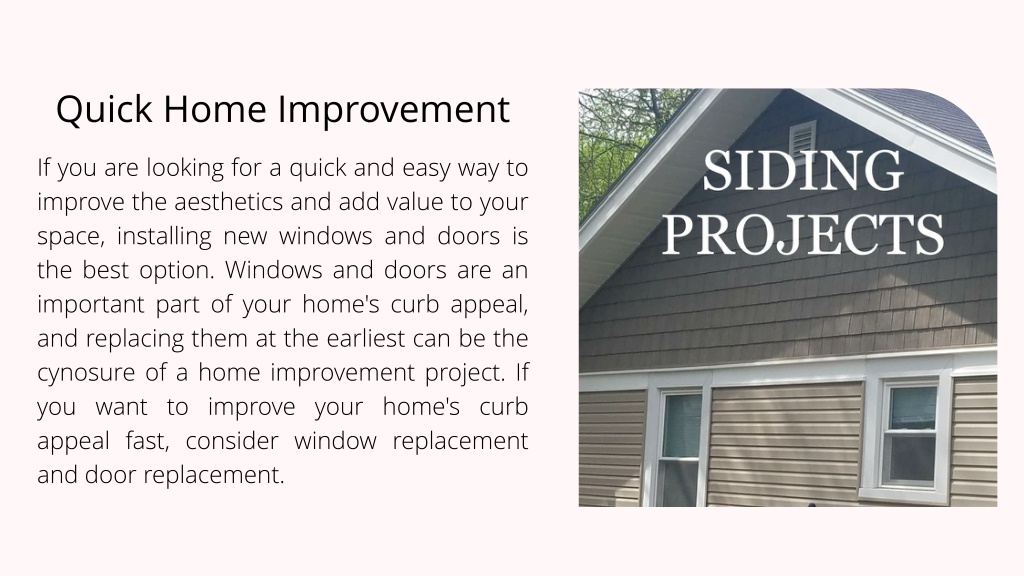 Quick Home Improvement

If you are looking for a quick and easy way to improve the aesthetics and add value to your space, installing new windows and doors is the best option. Windows and doors are an important part of your home's curb appeal, and replacing them at the earliest can be the cynosure of a home improvement project. If you want to improve your home's curb appeal fast, consider window replacement and door replacement.

SIDING PROJECTS